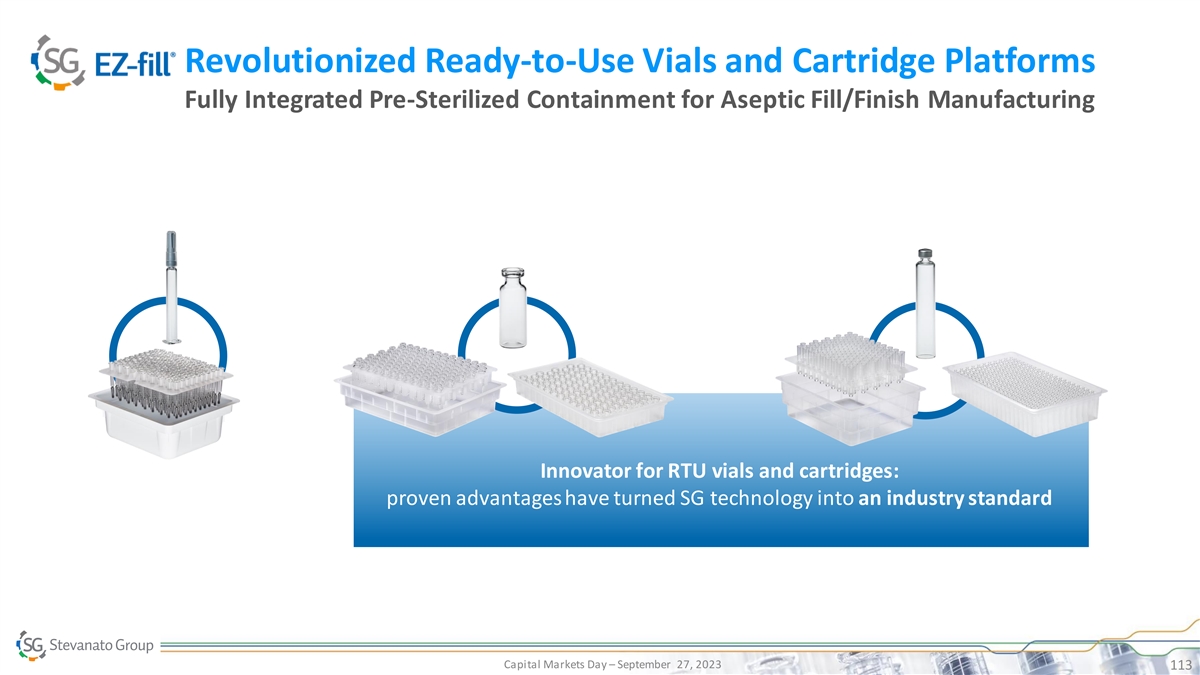 SG EZ-fill®

Revolutionized Ready-to-Use Vials and Cartridge Platforms

Fully Integrated Pre-Sterilized Containment for Aseptic Fill/Finish Manufacturing

Innovator for RTU vials and cartridges:
proven advantages have turned SG technology into an industry standard

SG Stevanato Group

Capital Markets Day – September 27, 2023

113